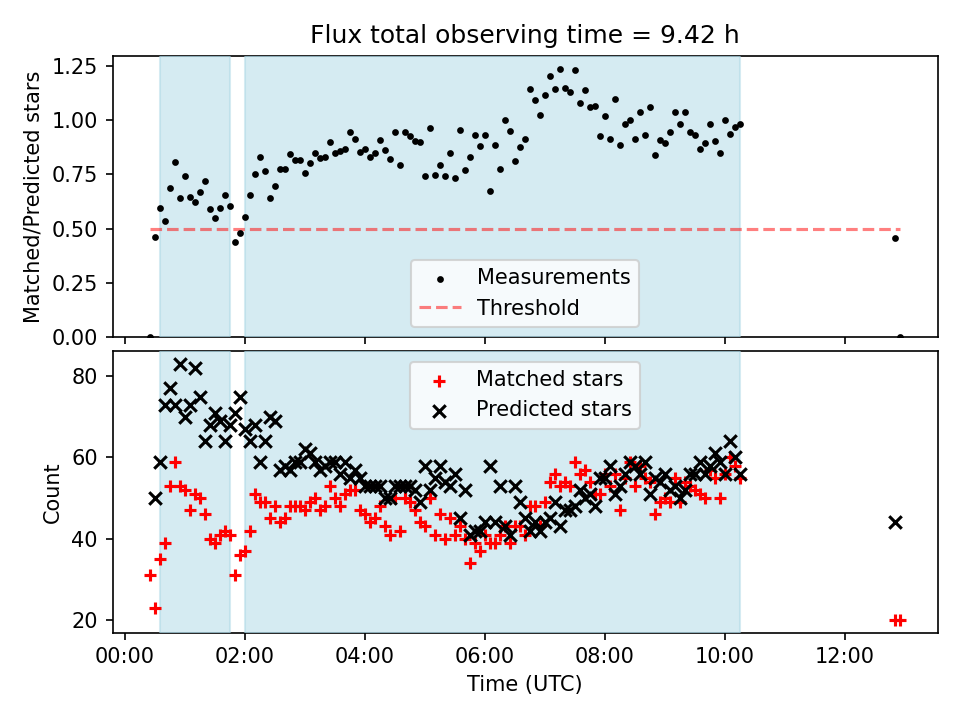 Flux total observing time = 9.42 h

Matched/Predicted stars

1.25
1.00
0.75
0.50
0.25
0.00

Measurements
Threshold

Count

80
60
40
20

Matched stars
Predicted stars

00:00 02:00 04:00 06:00 08:00 10:00 12:00

Time (UTC)